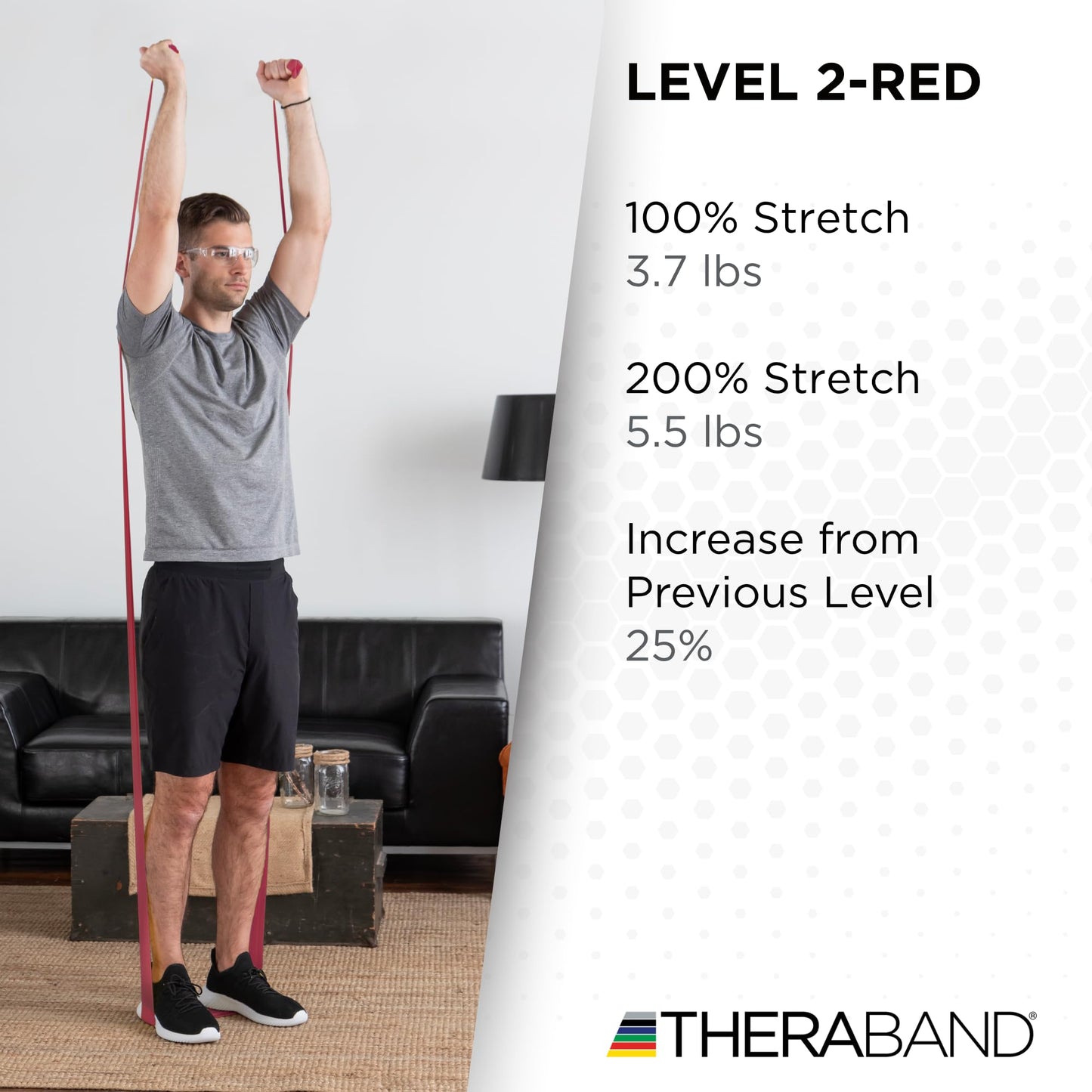 LEVEL 2-RED

100% Stretch
3.7 lbs

200% Stretch
5.5 lbs

Increase from Previous Level
25%

THERABAND®